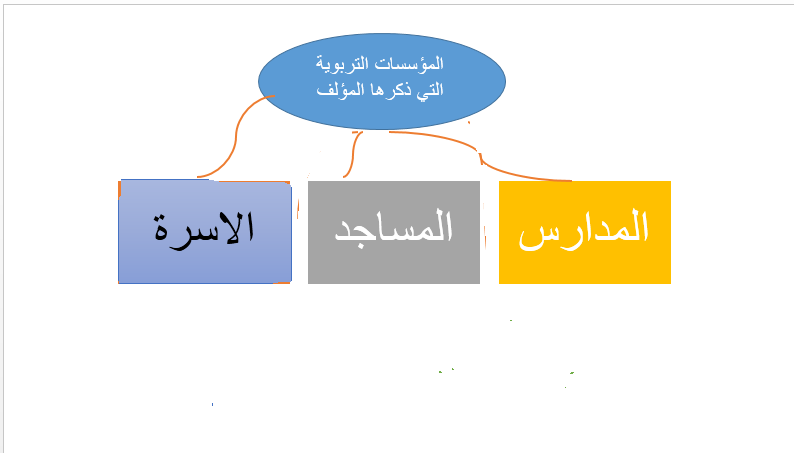 المؤسسات التربوية
التي ذكرها المؤلف

المدارس

المساجد

الاسرة